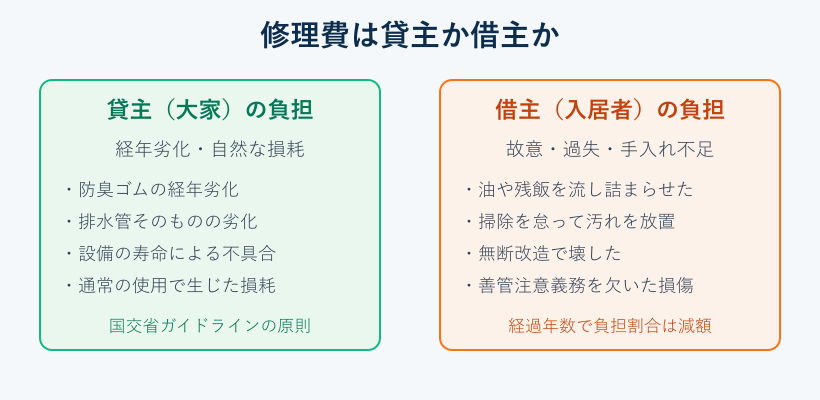 修理費は貸主か借主か

貸主（大家）の負担

経年劣化・自然な損耗

・防臭ゴムの経年劣化
・排水管そのものの劣化
・設備の寿命による不具合
・通常の使用で生じた損耗

国交省ガイドラインの原則

借主（入居者）の負担

故意・過失・手入れ不足

・油や残飯を流し詰まらせた
・掃除を怠って汚れを放置
・無断改造で壊した
・善管注意義務を欠いた損傷

経過年数で負担割合は減額